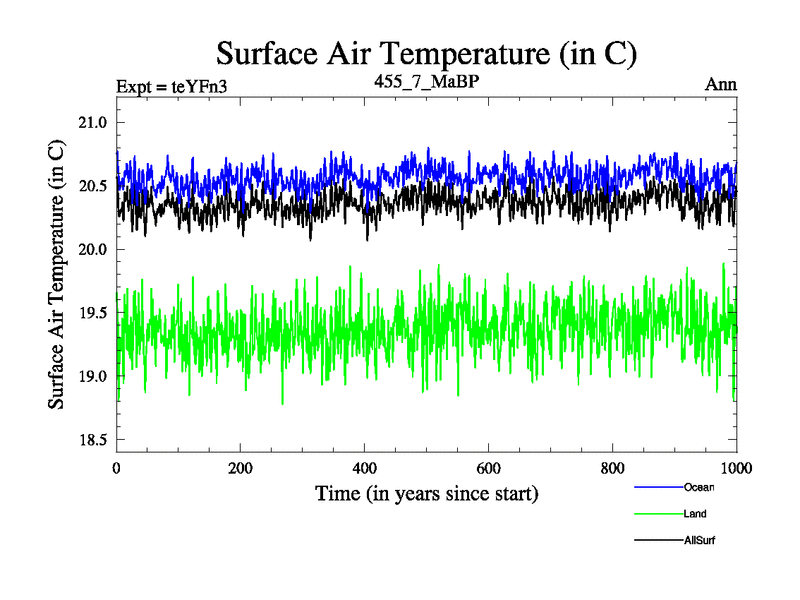 Surface Air Temperature (in C)

Expt = teYFn3

455_7_MaBP

Ann

Surface Air Temperature (in C)

21.0
20.5
20.0
19.5
19.0
18.5

0
200
400
600
800
1000

Time (in years since start)

Ocean
Land
AllSurf